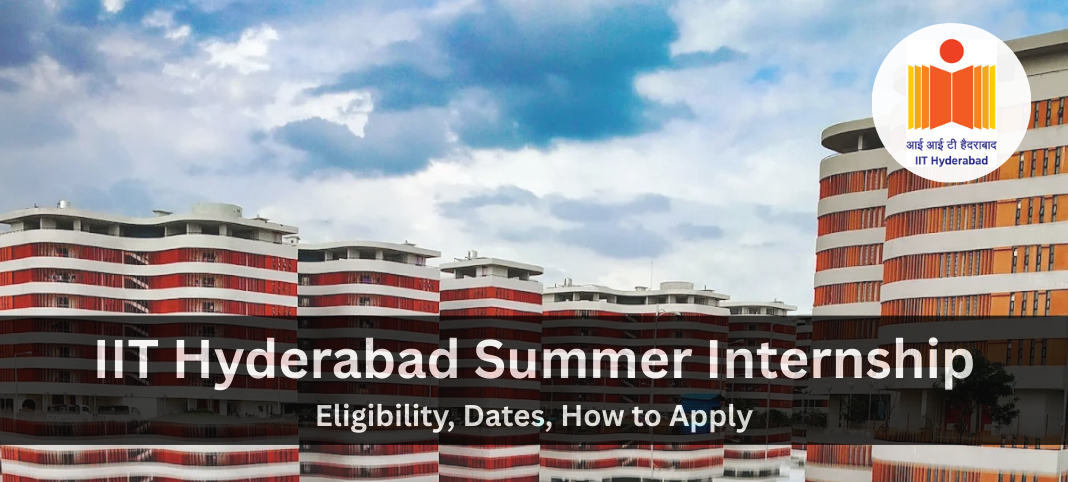 आई आई टी हैदराबाद
IIT Hyderabad

IIT Hyderabad Summer Internship

Eligibility, Dates, How to Apply